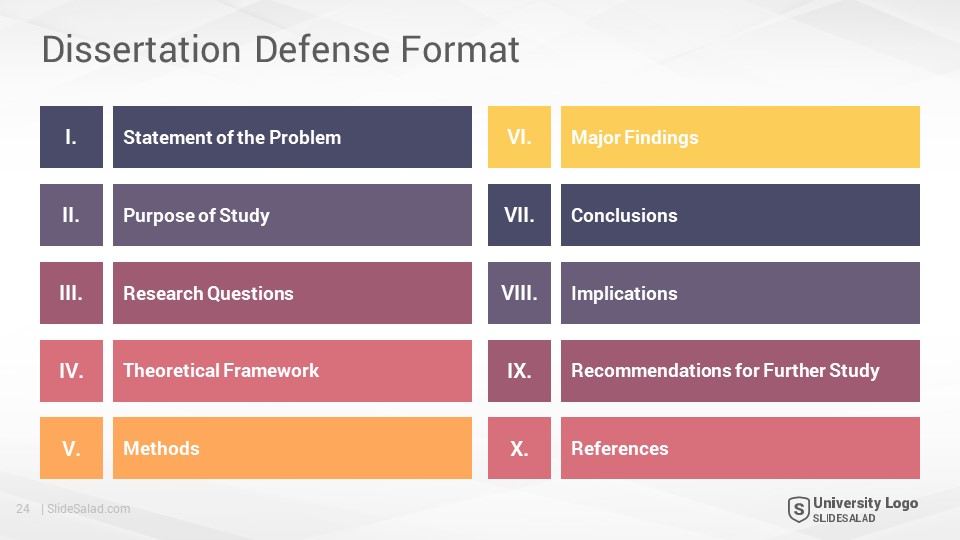 Dissertation Defense Format

I. Statement of the Problem

II. Purpose of Study

III. Research Questions

IV. Theoretical Framework

V. Methods

VI. Major Findings

VII. Conclusions

VIII. Implications

IX. Recommendations for Further Study

X. References

24 | SlideSalad.com

S University Logo
SLIDESALAD